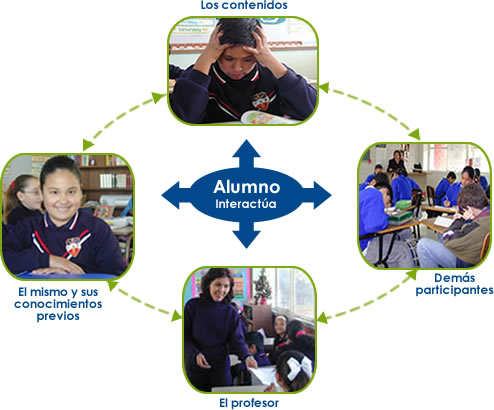 Los contenidos

Alumno
Interactúa

El mismo y sus conocimientos previos

Demás participantes

El profesor